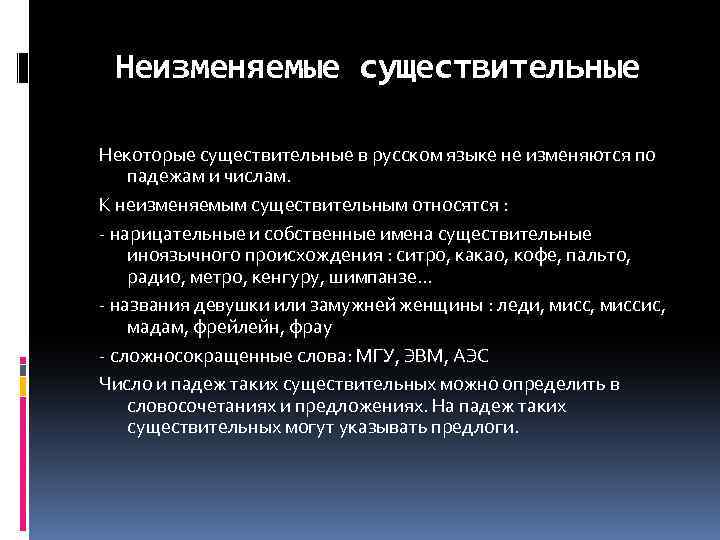 Неизменяемые существительные

Некоторые существительные в русском языке не изменяются по падежам и числам.

К неизменяемым существительным относятся :

- нарицательные и собственные имена существительные иноязычного происхождения : ситро, какао, кофе, пальто, радио, метро, кенгуру, шимпанзе…

- названия девушки или замужней женщины : леди, мисс, миссис, мадам, фрейлейн, фрау

- сложносокращенные слова: МГУ, ЭВМ, АЭС

Число и падеж таких существительных можно определить в словосочетаниях и предложениях. На падеж таких существительных могут указывать предлоги.